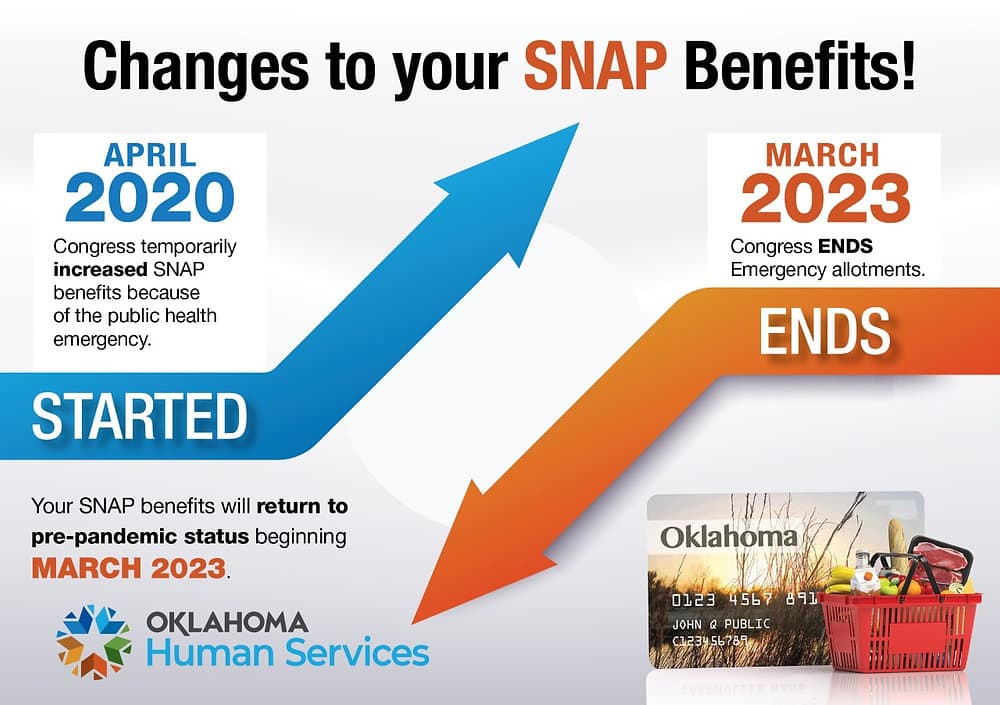 Changes to your SNAP Benefits!

APRIL 2020

Congress temporarily increased SNAP benefits because of the public health emergency.

STARTED

MARCH 2023

Congress ENDS Emergency allotments.

ENDS

Your SNAP benefits will return to pre-pandemic status beginning MARCH 2023.

OKLAHOMA Human Services

Oklahoma

0123 4567 891

JOHN Q PUBLIC

C123456789